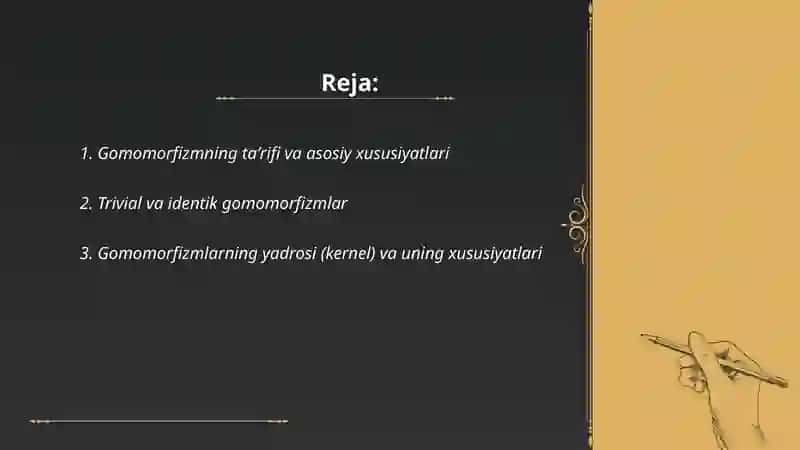 Reja:

1. Gomomorfizmning ta'rifi va asosiy xususiyatlari

2. Trivial va identik gomomorfizmlar

3. Gomomorfizmlarning yadrosi (kernel) va uning xususiyatlari